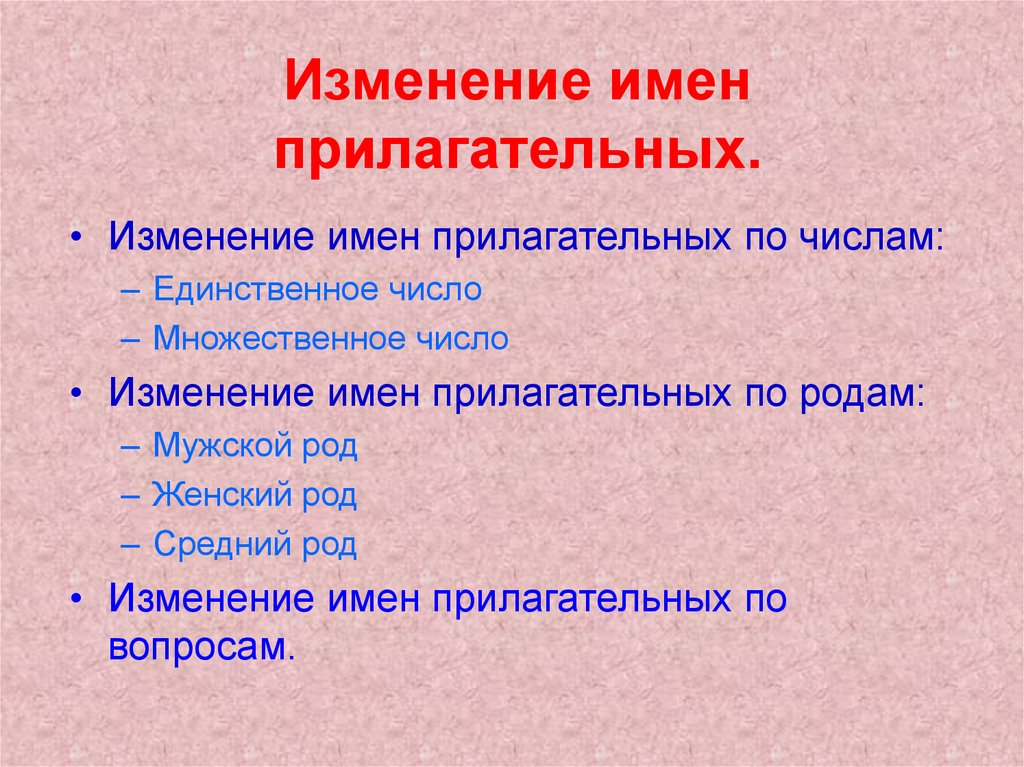 Изменение имен прилагательных.

• Изменение имен прилагательных по числам:
– Единственное число
– Множественное число
• Изменение имен прилагательных по родам:
– Мужской род
– Женский род
– Средний род
• Изменение имен прилагательных по вопросам.